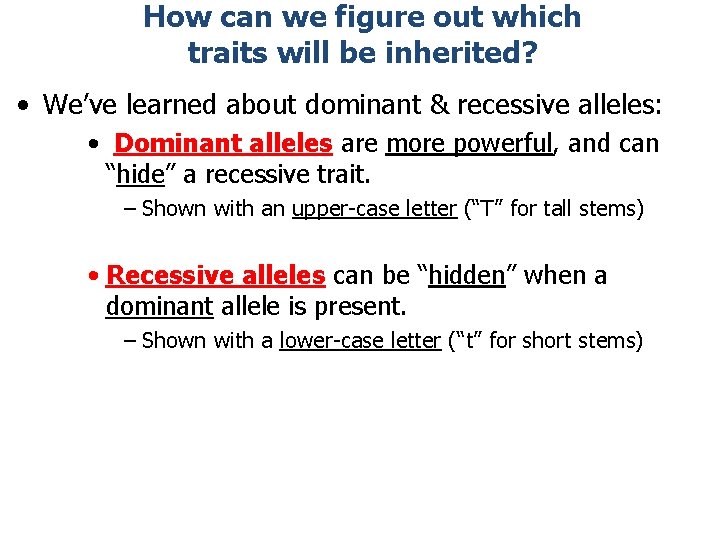 How can we figure out which traits will be inherited?

• We've learned about dominant & recessive alleles:

• Dominant alleles are more powerful, and can "hide" a recessive trait.

– Shown with an upper-case letter ("T" for tall stems)

• Recessive alleles can be "hidden" when a dominant allele is present.

– Shown with a lower-case letter ("t" for short stems)